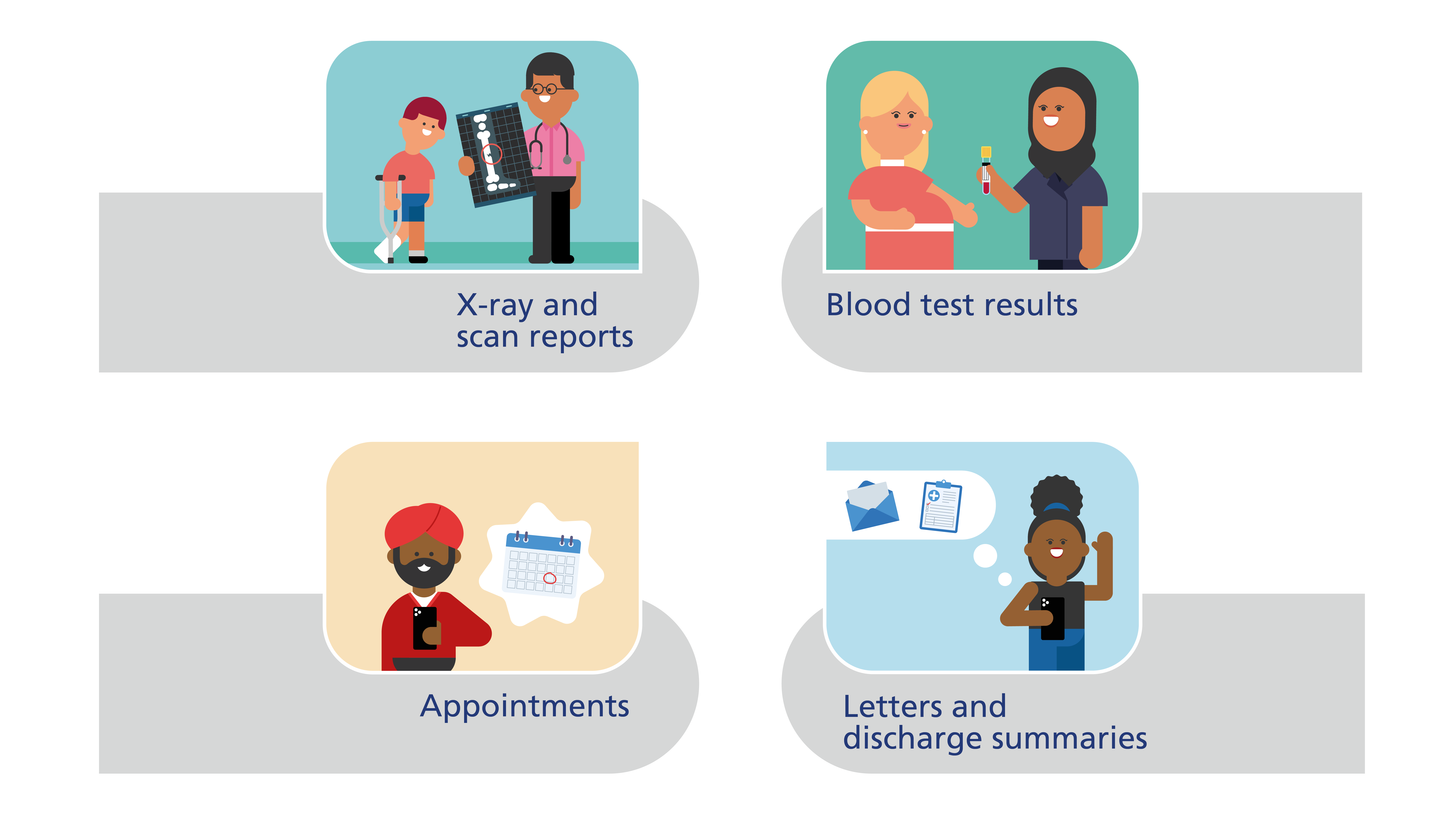 X-ray and scan reports

Blood test results

Appointments

Letters and discharge summaries